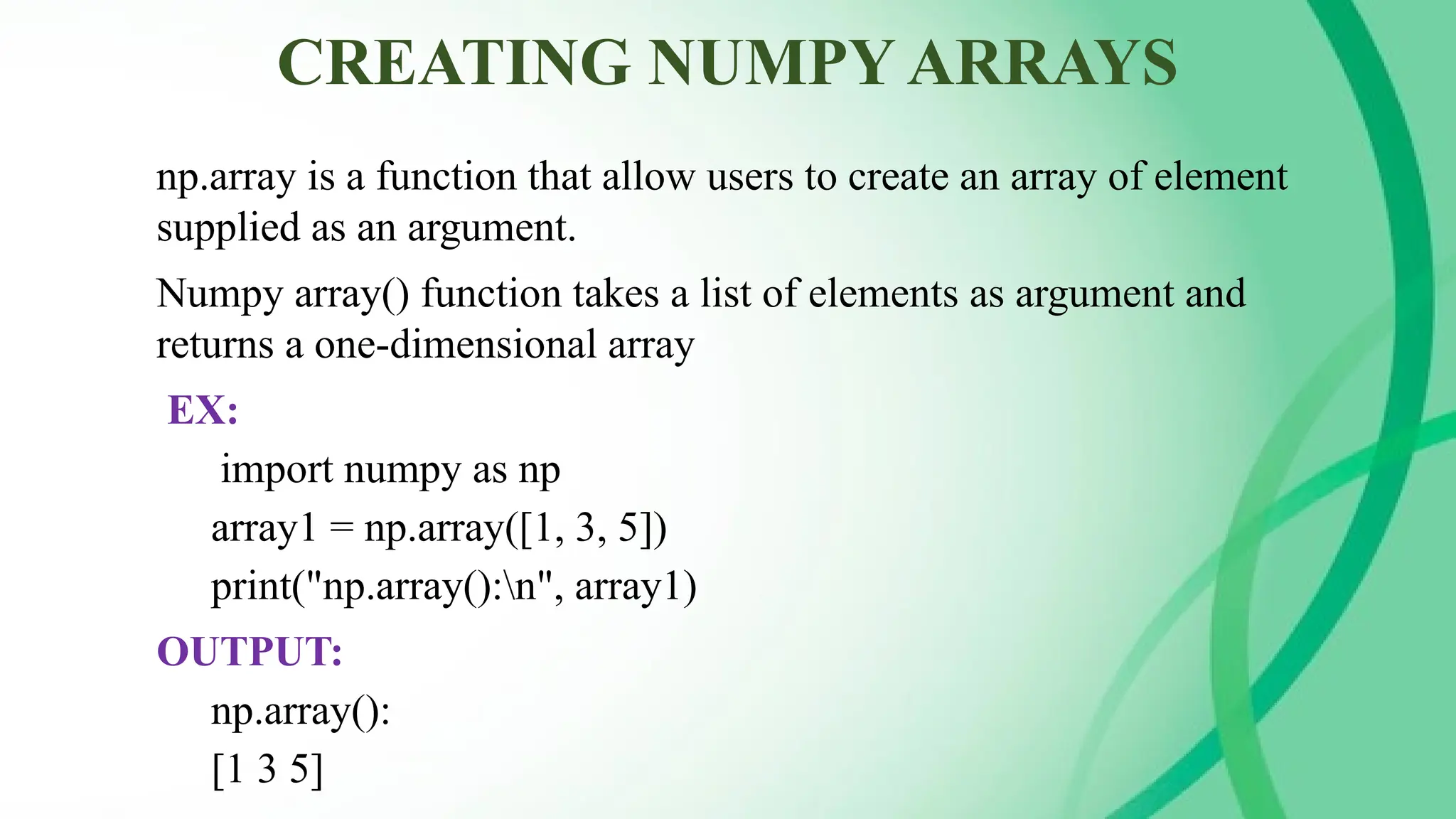 CREATING NUMPY ARRAYS

np.array is a function that allow users to create an array of element supplied as an argument.

Numpy array() function takes a list of elements as argument and returns a one-dimensional array

EX:

import numpy as np

array1 = np.array([1, 3, 5])

print("np.array():\n", array1)

OUTPUT:

np.array():

[1 3 5]